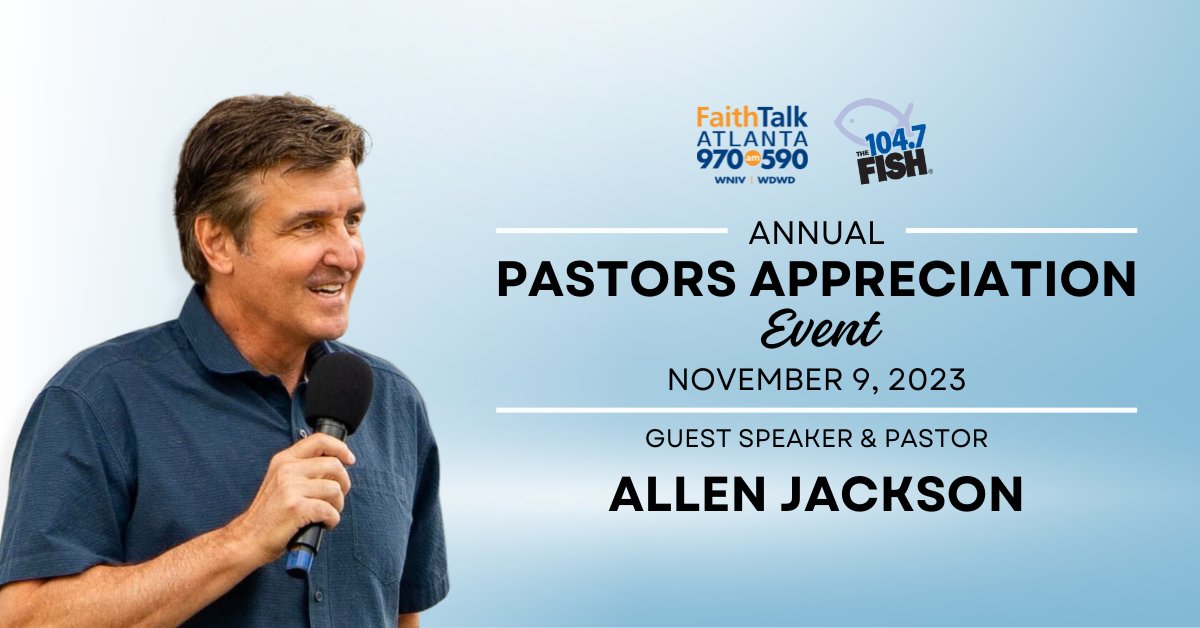 FaithTalk ATLANTA 970 am 590 WNIV | WDWD

THE 104.7 FISH

ANNUAL

PASTORS APPRECIATION

Event

NOVEMBER 9, 2023

GUEST SPEAKER & PASTOR

ALLEN JACKSON